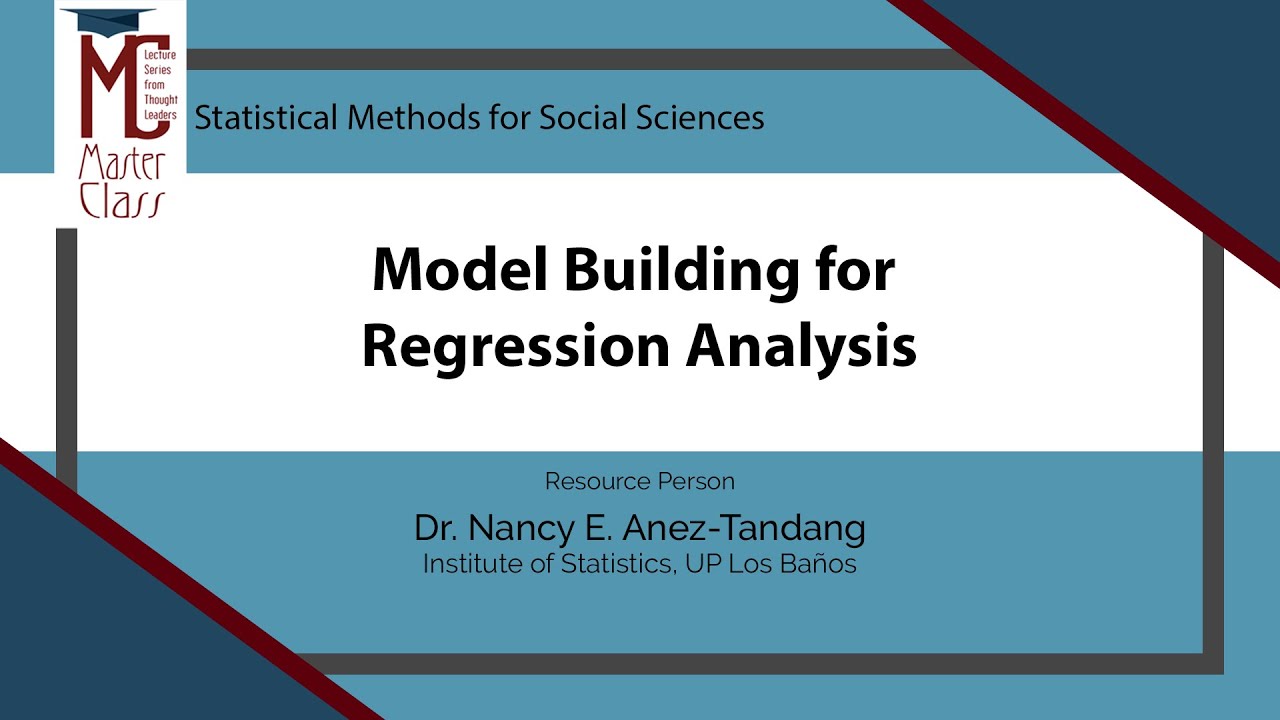 MC
Lecture Series from Thought Leaders
Master Class

Statistical Methods for Social Sciences

Model Building for Regression Analysis

Resource Person
Dr. Nancy E. Anez-Tandang
Institute of Statistics, UP Los Baños